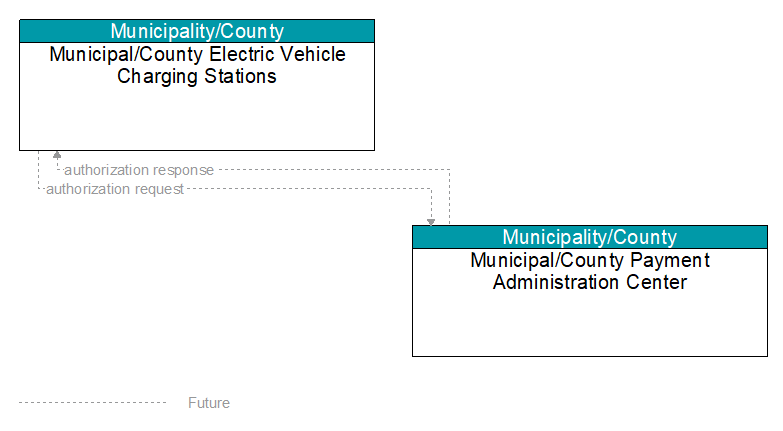 Municipality/County
Municipal/County Electric Vehicle Charging Stations

authorization response
authorization request

Municipality/County
Municipal/County Payment Administration Center

Future